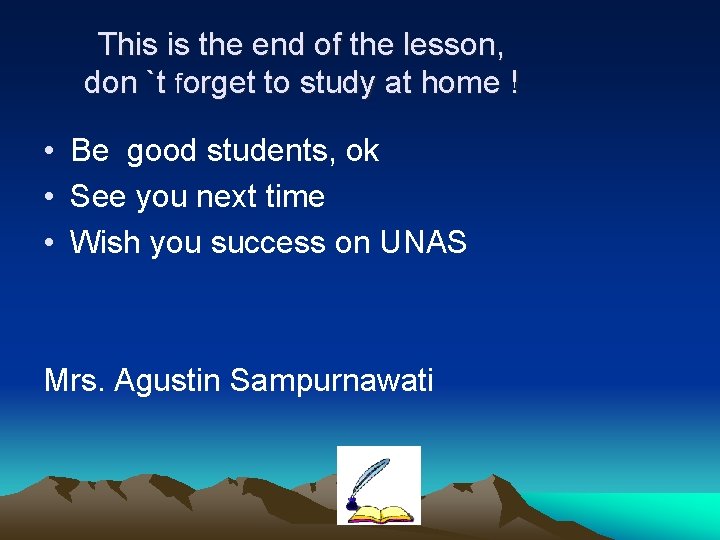 This is the end of the lesson, don `t forget to study at home !

• Be good students, ok
• See you next time
• Wish you success on UNAS

Mrs. Agustin Sampurnawati